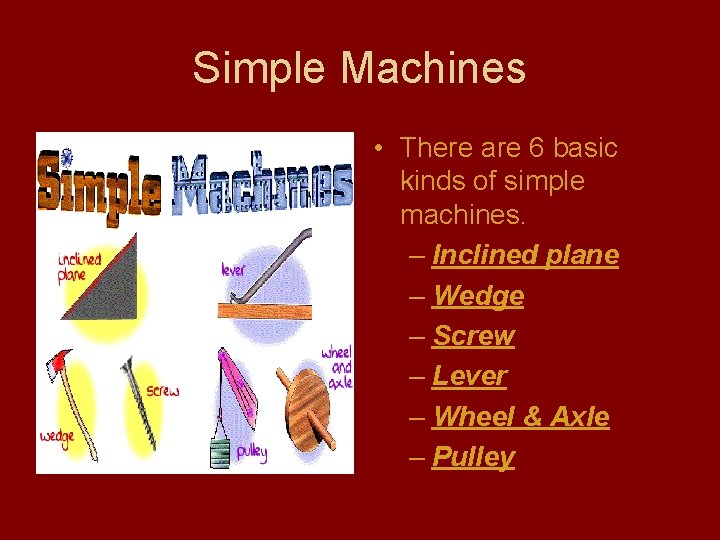 Simple Machines

Simple Machines

inclined plane

lever

wedge

screw

pulley

wheel and axle

• There are 6 basic kinds of simple machines.
– Inclined plane
– Wedge
– Screw
– Lever
– Wheel & Axle
– Pulley